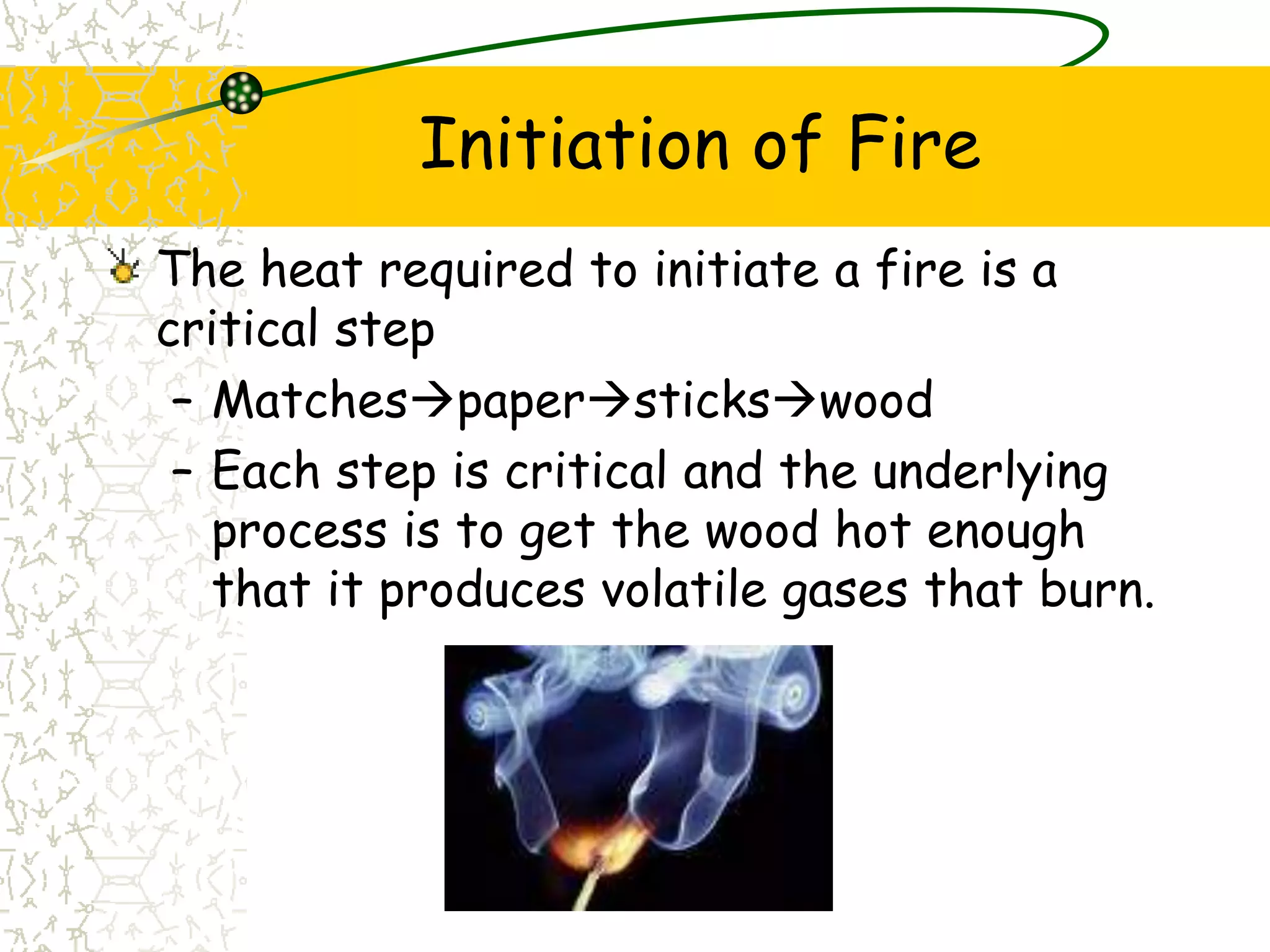 Initiation of Fire

The heat required to initiate a fire is a critical step

– Matches→paper→sticks→wood
– Each step is critical and the underlying process is to get the wood hot enough that it produces volatile gases that burn.